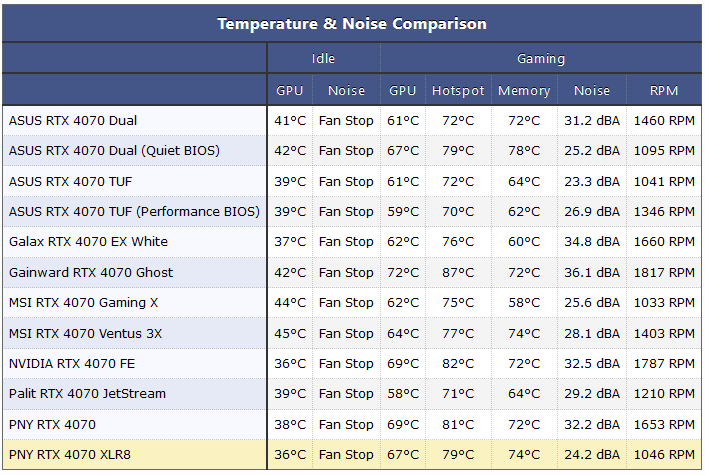 Temperature & Noise Comparison

| | Idle | | Gaming | | | | |
|---|---|---|---|---|---|---|---|
| | GPU | Noise | GPU | Hotspot | Memory | Noise | RPM |
| ASUS RTX 4070 Dual | 41°C | Fan Stop | 61°C | 72°C | 72°C | 31.2 dBA | 1460 RPM |
| ASUS RTX 4070 Dual (Quiet BIOS) | 42°C | Fan Stop | 67°C | 79°C | 78°C | 25.2 dBA | 1095 RPM |
| ASUS RTX 4070 TUF | 39°C | Fan Stop | 61°C | 72°C | 64°C | 23.3 dBA | 1041 RPM |
| ASUS RTX 4070 TUF (Performance BIOS) | 39°C | Fan Stop | 59°C | 70°C | 62°C | 26.9 dBA | 1346 RPM |
| Galax RTX 4070 EX White | 37°C | Fan Stop | 62°C | 76°C | 60°C | 34.8 dBA | 1660 RPM |
| Gainward RTX 4070 Ghost | 42°C | Fan Stop | 72°C | 87°C | 72°C | 36.1 dBA | 1817 RPM |
| MSI RTX 4070 Gaming X | 44°C | Fan Stop | 62°C | 75°C | 58°C | 25.6 dBA | 1033 RPM |
| MSI RTX 4070 Ventus 3X | 45°C | Fan Stop | 64°C | 77°C | 74°C | 28.1 dBA | 1403 RPM |
| NVIDIA RTX 4070 FE | 36°C | Fan Stop | 69°C | 82°C | 72°C | 32.5 dBA | 1787 RPM |
| Palit RTX 4070 JetStream | 39°C | Fan Stop | 58°C | 71°C | 64°C | 29.2 dBA | 1210 RPM |
| PNY RTX 4070 | 38°C | Fan Stop | 69°C | 81°C | 72°C | 32.2 dBA | 1653 RPM |
| PNY RTX 4070 XLR8 | 36°C | Fan Stop | 67°C | 79°C | 74°C | 24.2 dBA | 1046 RPM |